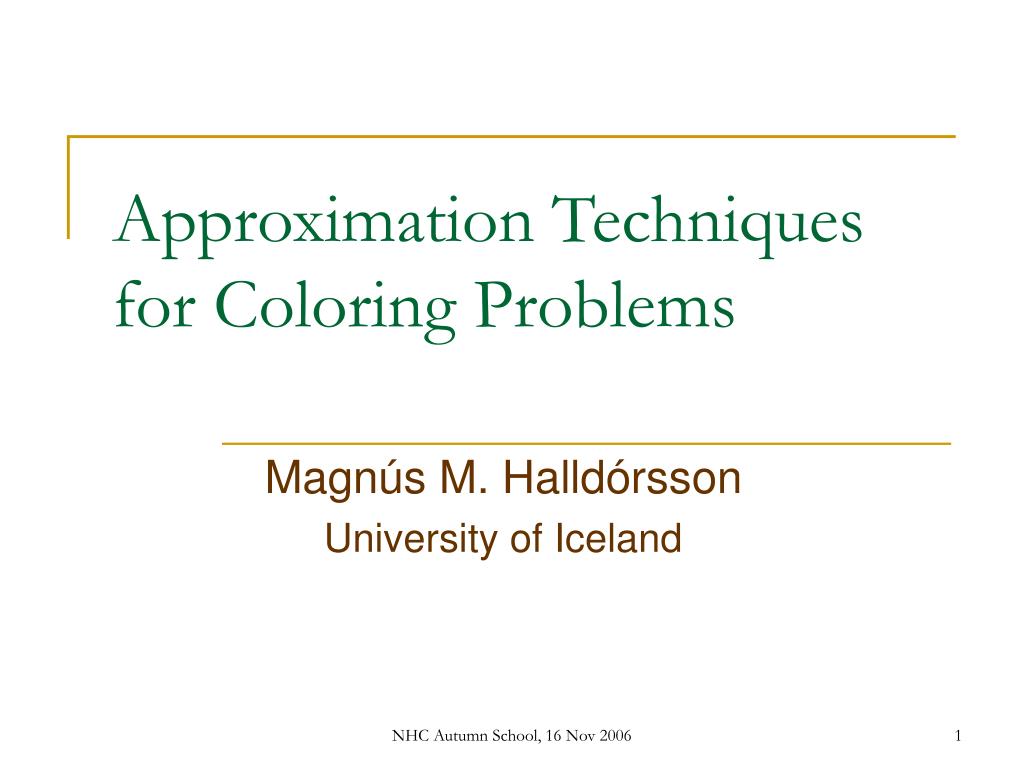 Approximation Techniques for Coloring Problems

Magnús M. Halldórsson
University of Iceland

NHC Autumn School, 16 Nov 2006

1